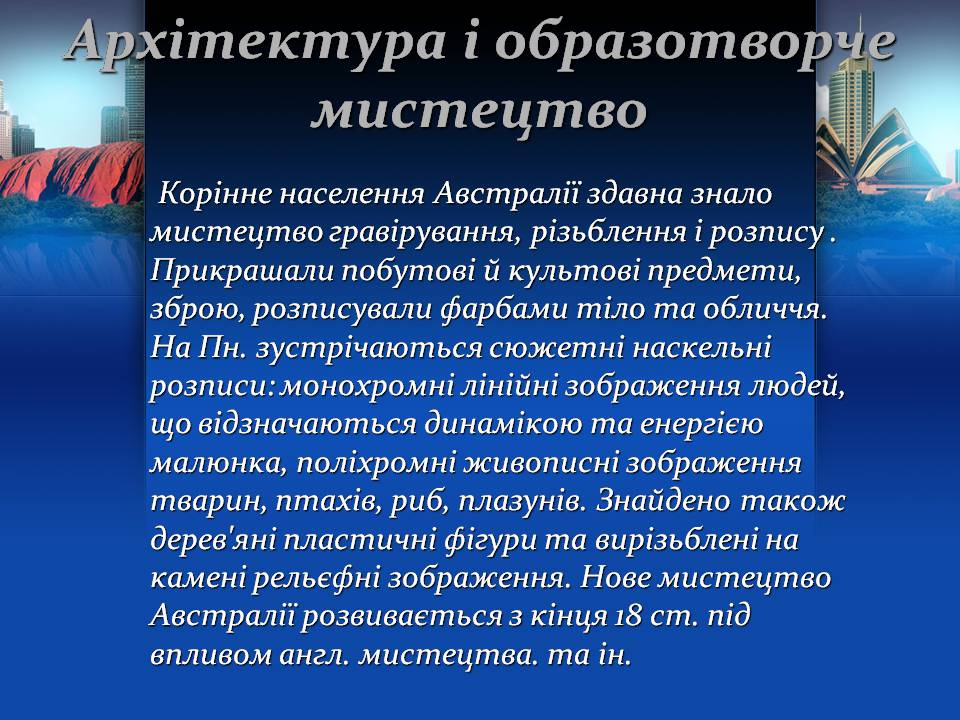 Архітектура і образотворче мистецтво

Корінне населення Австралії здавна знало мистецтво гравірування, різьблення і розпису . Прикрашали побутові й культові предмети, зброю, розписували фарбами тіло та обличчя. На Пн. зустрічаються сюжетні наскельні розписи: монохромні лінійні зображення людей, що відзначаються динамікою та енергією малюнка, поліхромні живописні зображення тварин, птахів, риб, плазунів. Знайдено також дерев'яні пластичні фігури та вирізьблені на камені рельєфні зображення. Нове мистецтво Австралії розвивається з кінця 18 ст. під впливом англ. мистецтва. та ін.